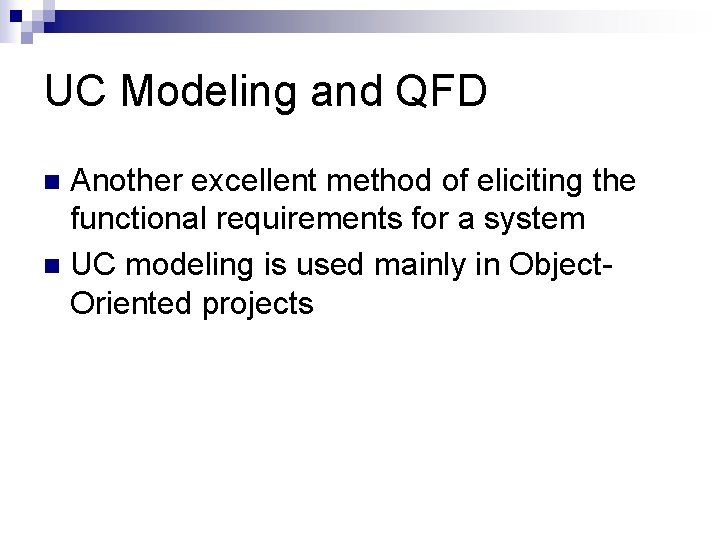 UC Modeling and QFD

- Another excellent method of eliciting the functional requirements for a system
- UC modeling is used mainly in Object-Oriented projects